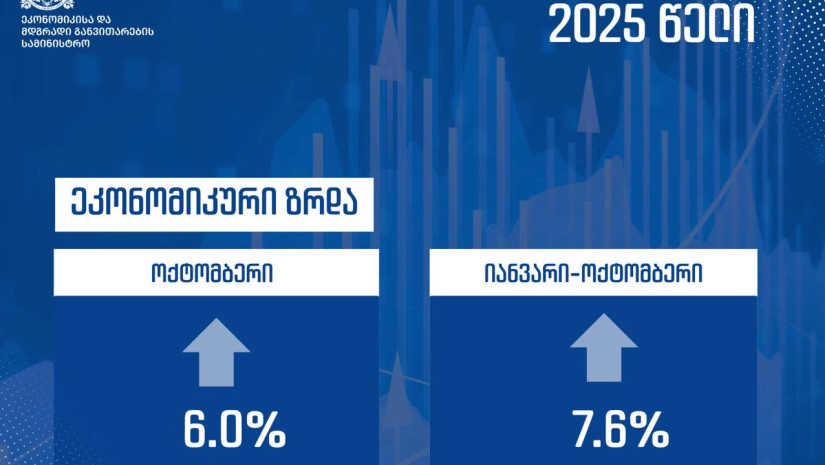 ეკონომიკისა და მდგრადი განვითარების სამინისტრო

2025 წელი

ეკონომიკური ზრდა

ოქტომბერი

6.0%

იანვარი-ოქტომბერი

7.6%